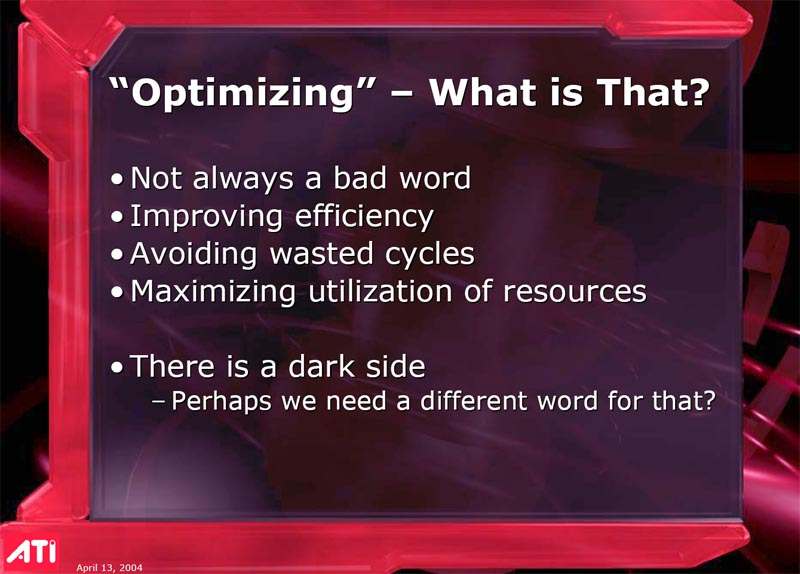 "Optimizing" – What is That?

• Not always a bad word
• Improving efficiency
• Avoiding wasted cycles
• Maximizing utilization of resources

• There is a dark side
– Perhaps we need a different word for that?

ATI

April 13, 2004